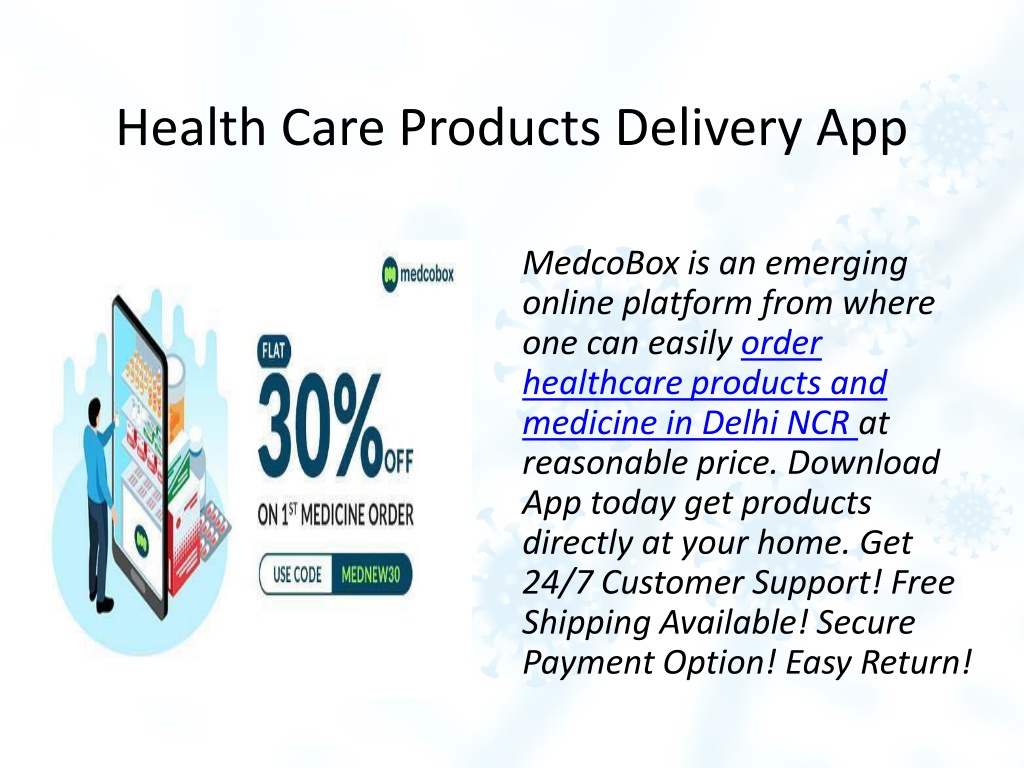 Health Care Products Delivery App

medcobox

FLAT 30% OFF ON 1ST MEDICINE ORDER

USE CODE MEDNEW30

MedcoBox is an emerging online platform from where one can easily order healthcare products and medicine in Delhi NCR at reasonable price. Download App today get products directly at your home. Get 24/7 Customer Support! Free Shipping Available! Secure Payment Option! Easy Return!